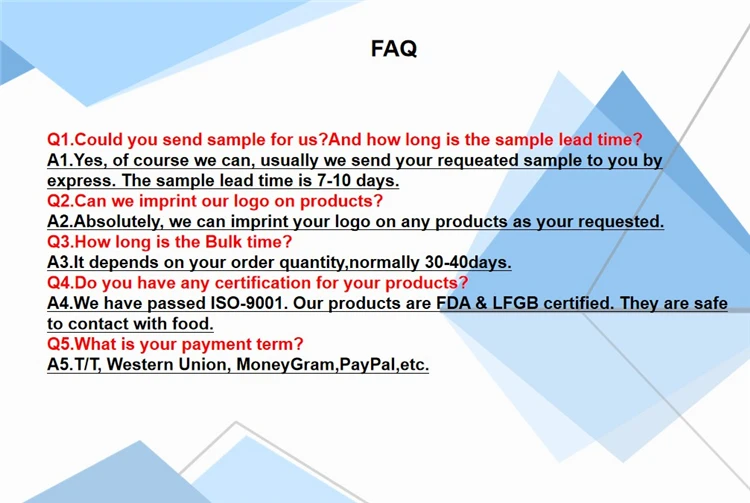 FAQ

Q1.Could you send sample for us?And how long is the sample lead time?
A1.Yes, of course we can, usually we send your requeated sample to you by express. The sample lead time is 7-10 days.
Q2.Can we imprint our logo on products?
A2.Absolutely, we can imprint your logo on any products as your requested.
Q3.How long is the Bulk time?
A3.It depends on your order quantity,normally 30-40days.
Q4.Do you have any certification for your products?
A4.We have passed ISO-9001. Our products are FDA & LFGB certified. They are safe to contact with food.
Q5.What is your payment term?
A5.T/T, Western Union, MoneyGram,PayPal,etc.